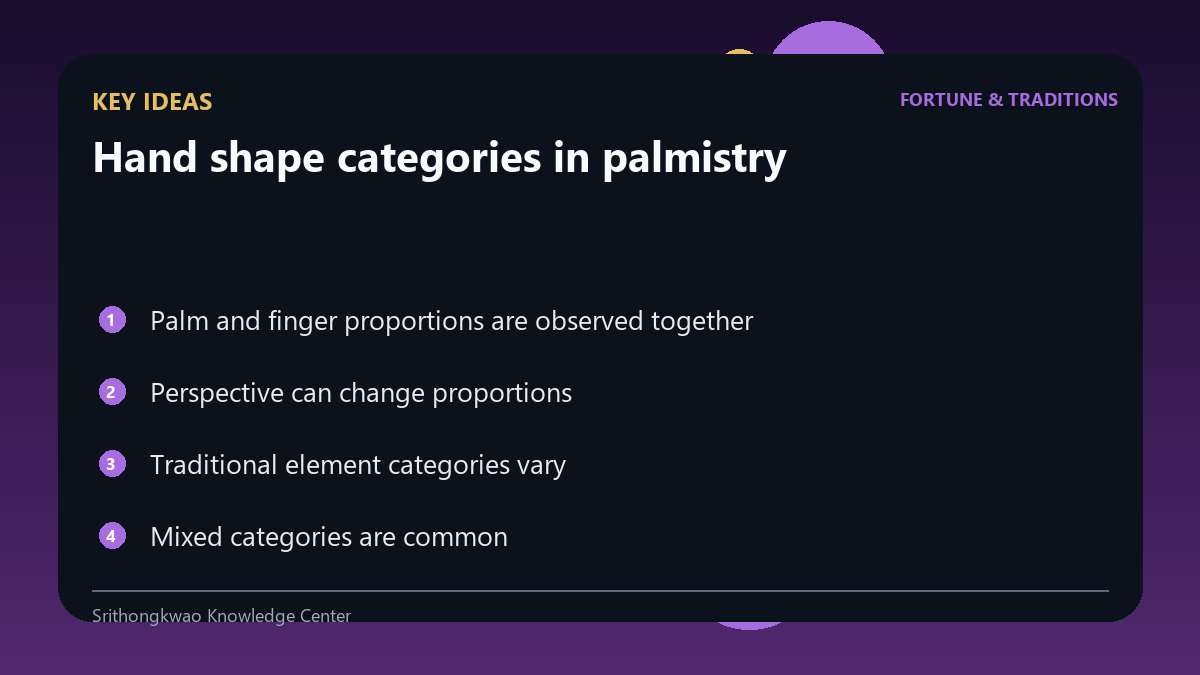 KEY IDEAS

FORTUNE & TRADITIONS

Hand shape categories in palmistry

1 Palm and finger proportions are observed together

2 Perspective can change proportions

3 Traditional element categories vary

4 Mixed categories are common

Srithongkwao Knowledge Center